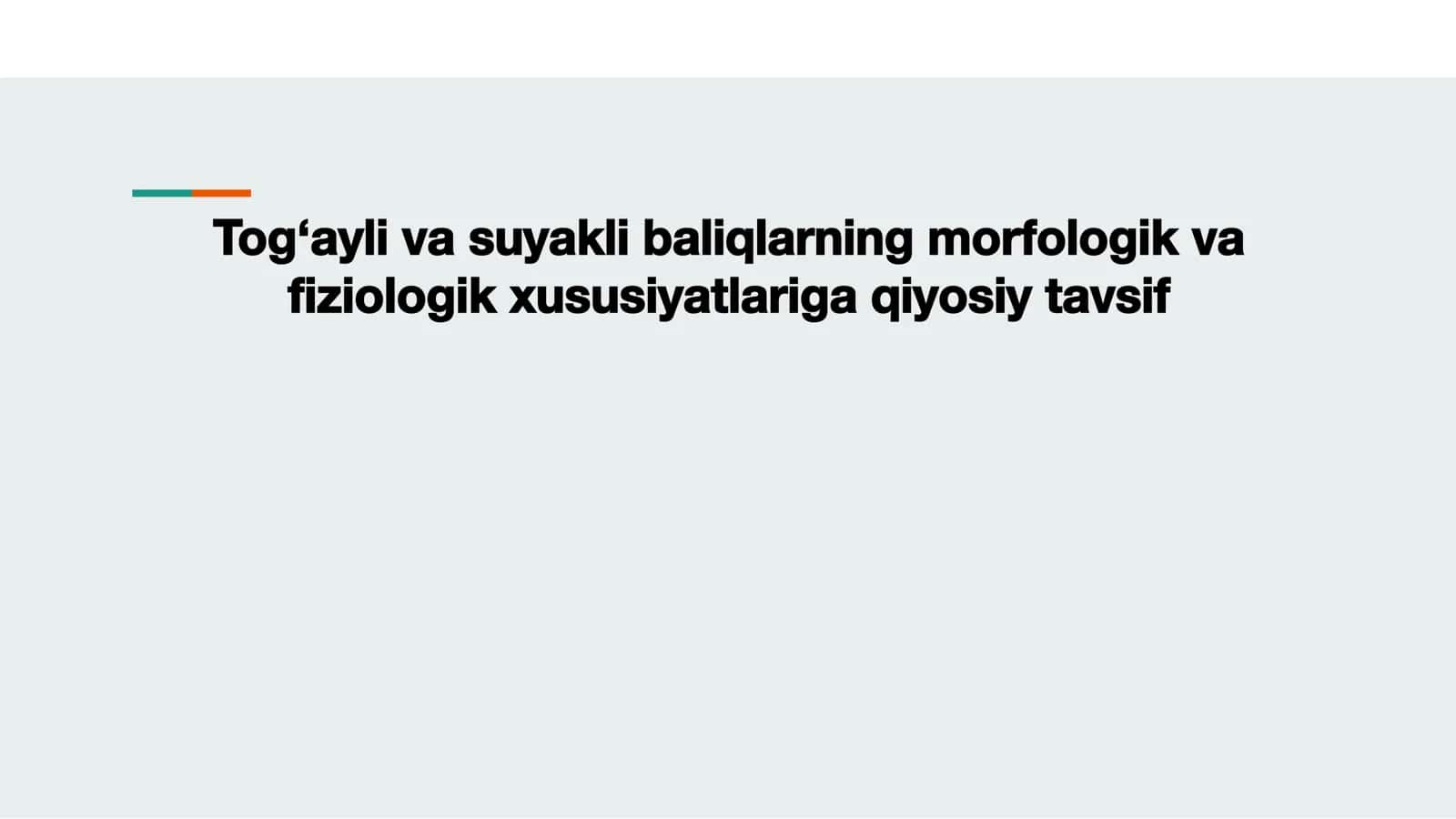 Tog‘ayli va suyakli baliqlarning morfologik va fiziologik xususiyatlariga qiyosiy tavsif